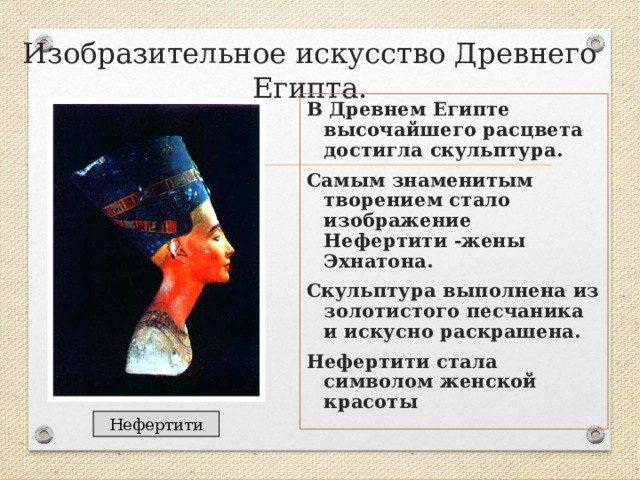 Изобразительное искусство Древнего Египта.

В Древнем Египте высочайшего расцвета достигла скульптура.

Самым знаменитым творением стало изображение Нефертити -жены Эхнатона.

Скульптура выполнена из золотистого песчаника и искусно раскрашена.

Нефертити стала символом женской красоты

Нефертити